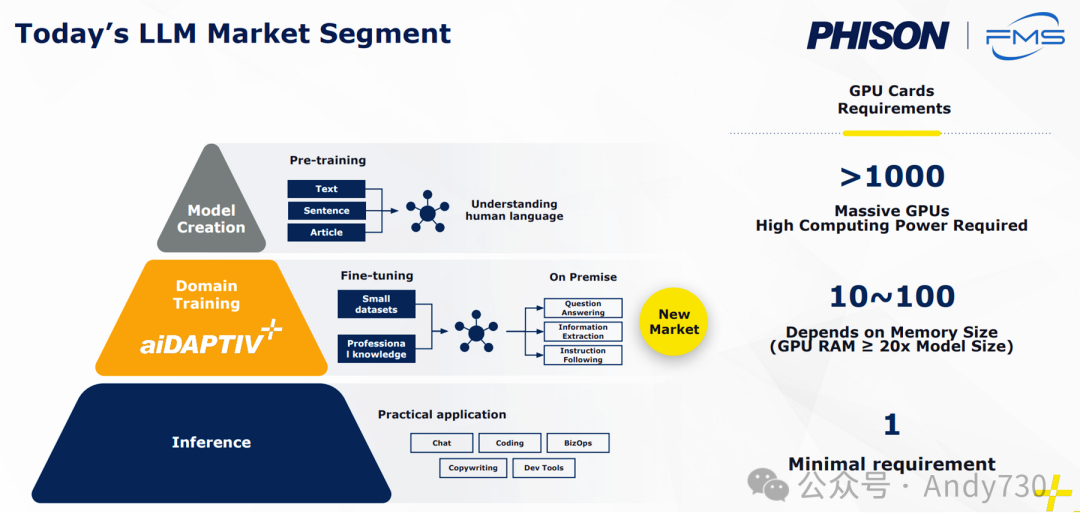 Today's LLM Market Segment

PHISON | FMS

GPU Cards Requirements

Model Creation

Pre-training

Text

Sentence

Article

Understanding human language

>1000

Massive GPUs
High Computing Power Required

Domain Training

aiDAPTIV+

Fine-tuning

Small datasets

Professiona l knowledge

On Premise

Question Answering

Information Extraction

Instruction Following

New Market

10~100

Depends on Memory Size
(GPU RAM ≥ 20x Model Size)

Inference

Practical application

Chat

Coding

BizOps

Copywriting

Dev Tools

1

Minimal requirement

公众号 · Andy730